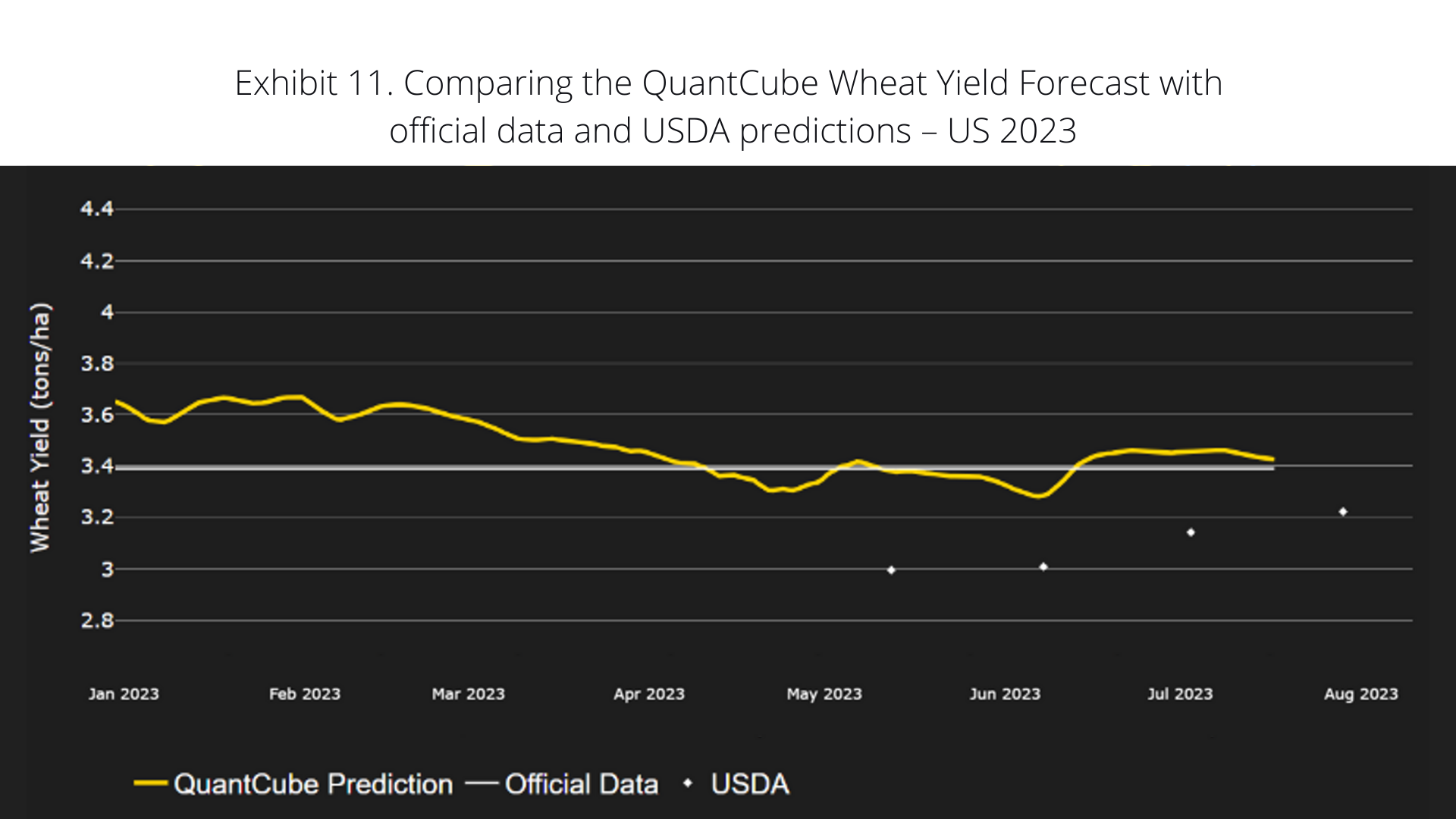 Exhibit 11. Comparing the QuantCube Wheat Yield Forecast with official data and USDA predictions – US 2023

Wheat Yield (tons/ha)

4.4
4.2
4
3.8
3.6
3.4
3.2
3
2.8

Jan 2023
Feb 2023
Mar 2023
Apr 2023
May 2023
Jun 2023
Jul 2023
Aug 2023

QuantCube Prediction
Official Data
USDA